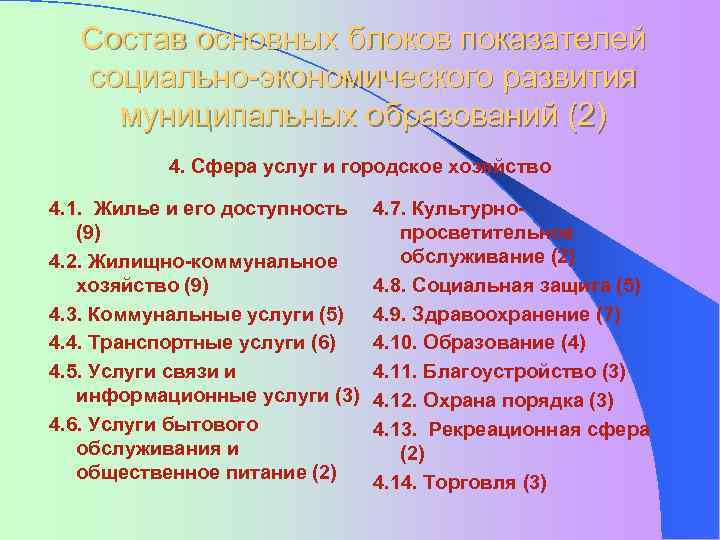 Состав основных блоков показателей социально-экономического развития муниципальных образований (2)

4. Сфера услуг и городское хозяйство

4.1. Жилье и его доступность (9)

4.2. Жилищно-коммунальное хозяйство (9)

4.3. Коммунальные услуги (5)

4.4. Транспортные услуги (6)

4.5. Услуги связи и информационные услуги (3)

4.6. Услуги бытового обслуживания и общественное питание (2)

4.7. Культурно-просветительное обслуживание (2)

4.8. Социальная защита (5)

4.9. Здравоохранение (7)

4.10. Образование (4)

4.11. Благоустройство (3)

4.12. Охрана порядка (3)

4.13. Рекреационная сфера (2)

4.14. Торговля (3)